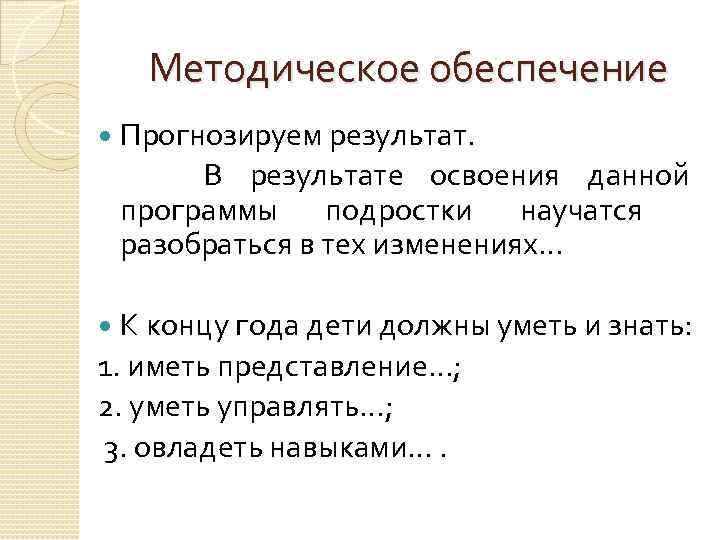 Методическое обеспечение

Прогнозируем результат.

В результате освоения данной программы подростки научатся разобраться в тех изменениях…

К концу года дети должны уметь и знать:

1. иметь представление…;

2. уметь управлять…;

3. овладеть навыками… .